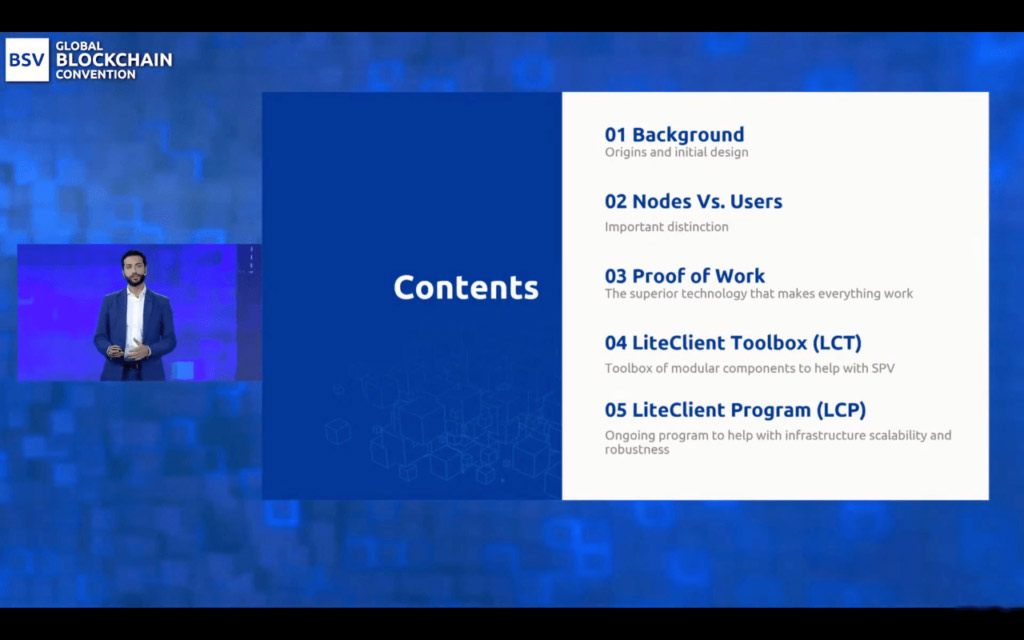 BSV GLOBAL BLOCKCHAIN CONVENTION

Contents

01 Background
Origins and initial design

02 Nodes Vs. Users
Important distinction

03 Proof of Work
The superior technology that makes everything work

04 LiteClient Toolbox (LCT)
Toolbox of modular components to help with SPV

05 LiteClient Program (LCP)
Ongoing program to help with infrastructure scalability and robustness